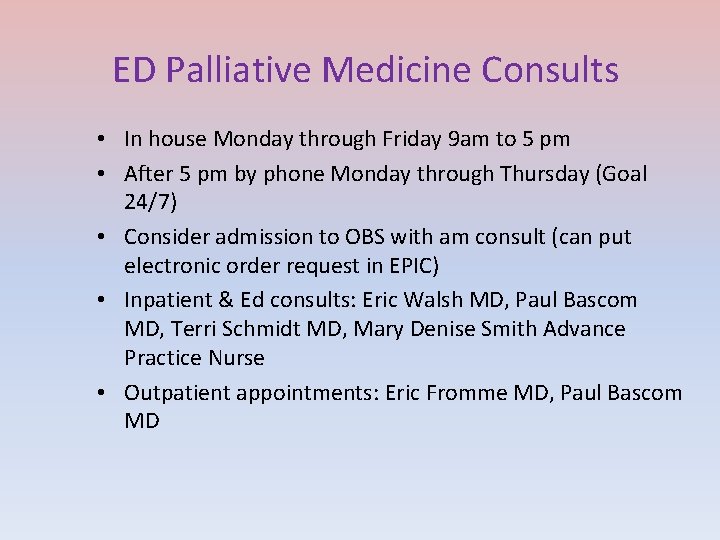 ED Palliative Medicine Consults

• In house Monday through Friday 9am to 5 pm
• After 5 pm by phone Monday through Thursday (Goal 24/7)
• Consider admission to OBS with am consult (can put electronic order request in EPIC)
• Inpatient & Ed consults: Eric Walsh MD, Paul Bascom MD, Terri Schmidt MD, Mary Denise Smith Advance Practice Nurse
• Outpatient appointments: Eric Fromme MD, Paul Bascom MD